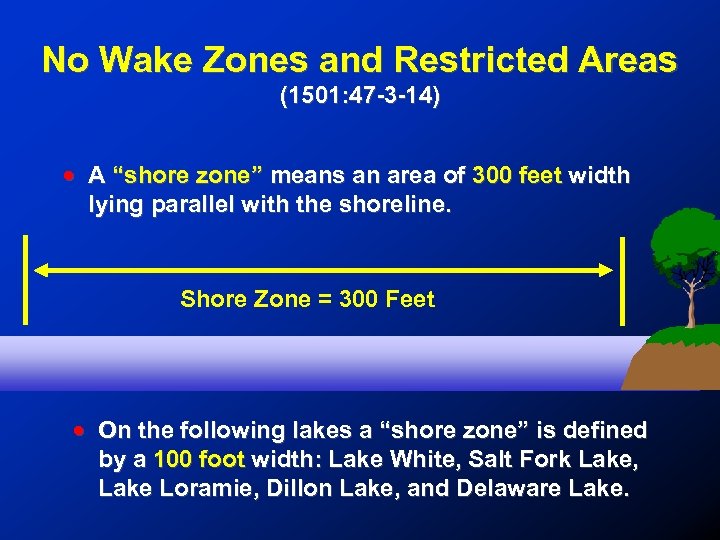 No Wake Zones and Restricted Areas
(1501:47-3-14)

• A “shore zone” means an area of 300 feet width lying parallel with the shoreline.

Shore Zone = 300 Feet

• On the following lakes a “shore zone” is defined by a 100 foot width: Lake White, Salt Fork Lake, Lake Loramie, Dillon Lake, and Delaware Lake.